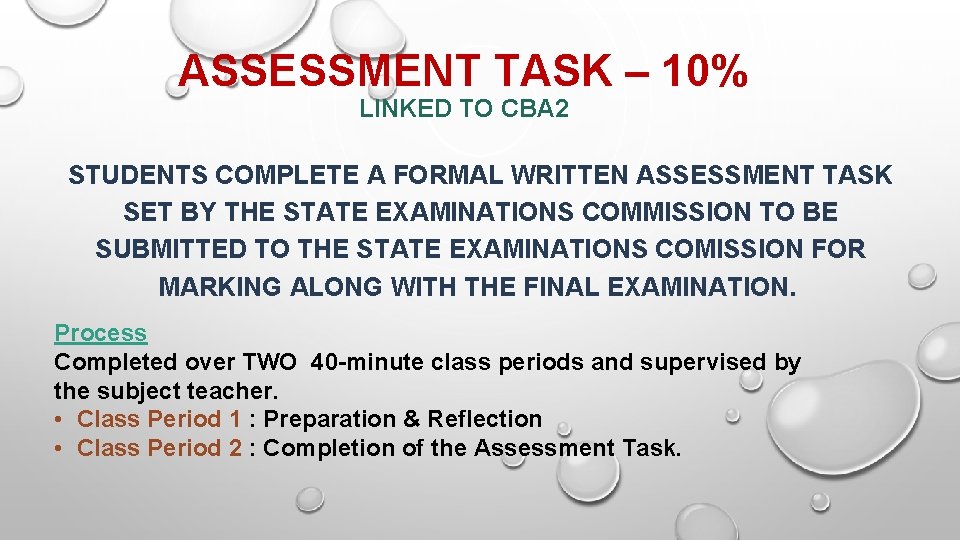 ASSESSMENT TASK – 10%
LINKED TO CBA2

STUDENTS COMPLETE A FORMAL WRITTEN ASSESSMENT TASK SET BY THE STATE EXAMINATIONS COMMISSION TO BE SUBMITTED TO THE STATE EXAMINATIONS COMISSION FOR MARKING ALONG WITH THE FINAL EXAMINATION.

Process
Completed over TWO 40-minute class periods and supervised by the subject teacher.
• Class Period 1 : Preparation & Reflection
• Class Period 2 : Completion of the Assessment Task.